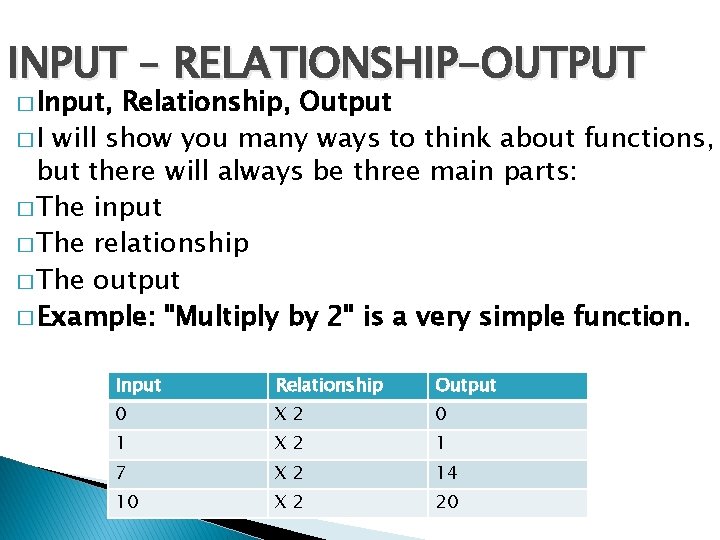 INPUT – RELATIONSHIP–OUTPUT

□ Input, Relationship, Output

□ I will show you many ways to think about functions, but there will always be three main parts:

□ The input

□ The relationship

□ The output

□ Example: "Multiply by 2" is a very simple function.

| Input | Relationship | Output |
|---|---|---|
| 0 | X 2 | 0 |
| 1 | X 2 | 1 |
| 7 | X 2 | 14 |
| 10 | X 2 | 20 |